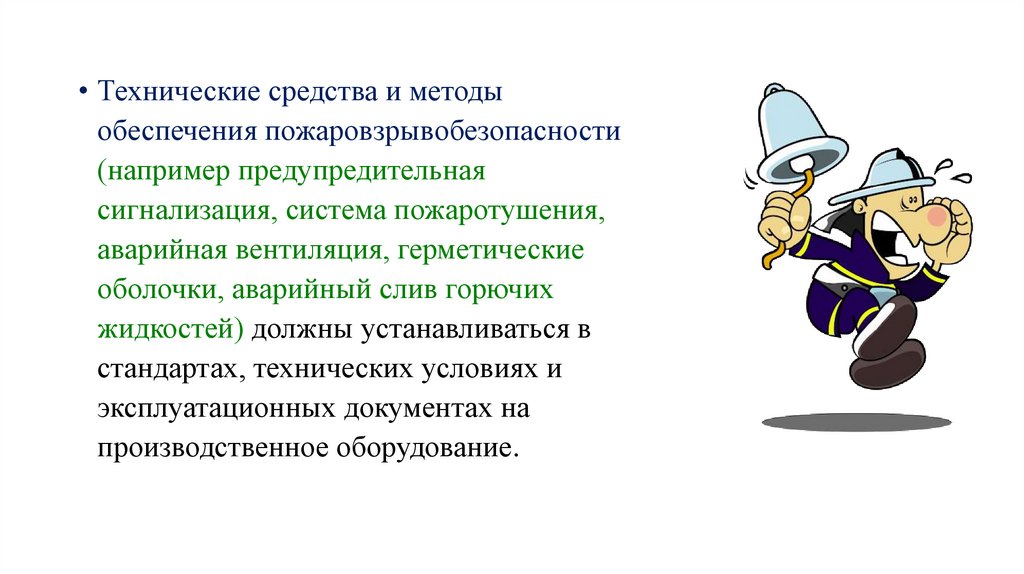 • Технические средства и методы обеспечения пожаровзрывобезопасности (например предупредительная сигнализация, система пожаротушения, аварийная вентиляция, герметические оболочки, аварийный слив горючих жидкостей) должны устанавливаться в стандартах, технических условиях и эксплуатационных документах на производственное оборудование.